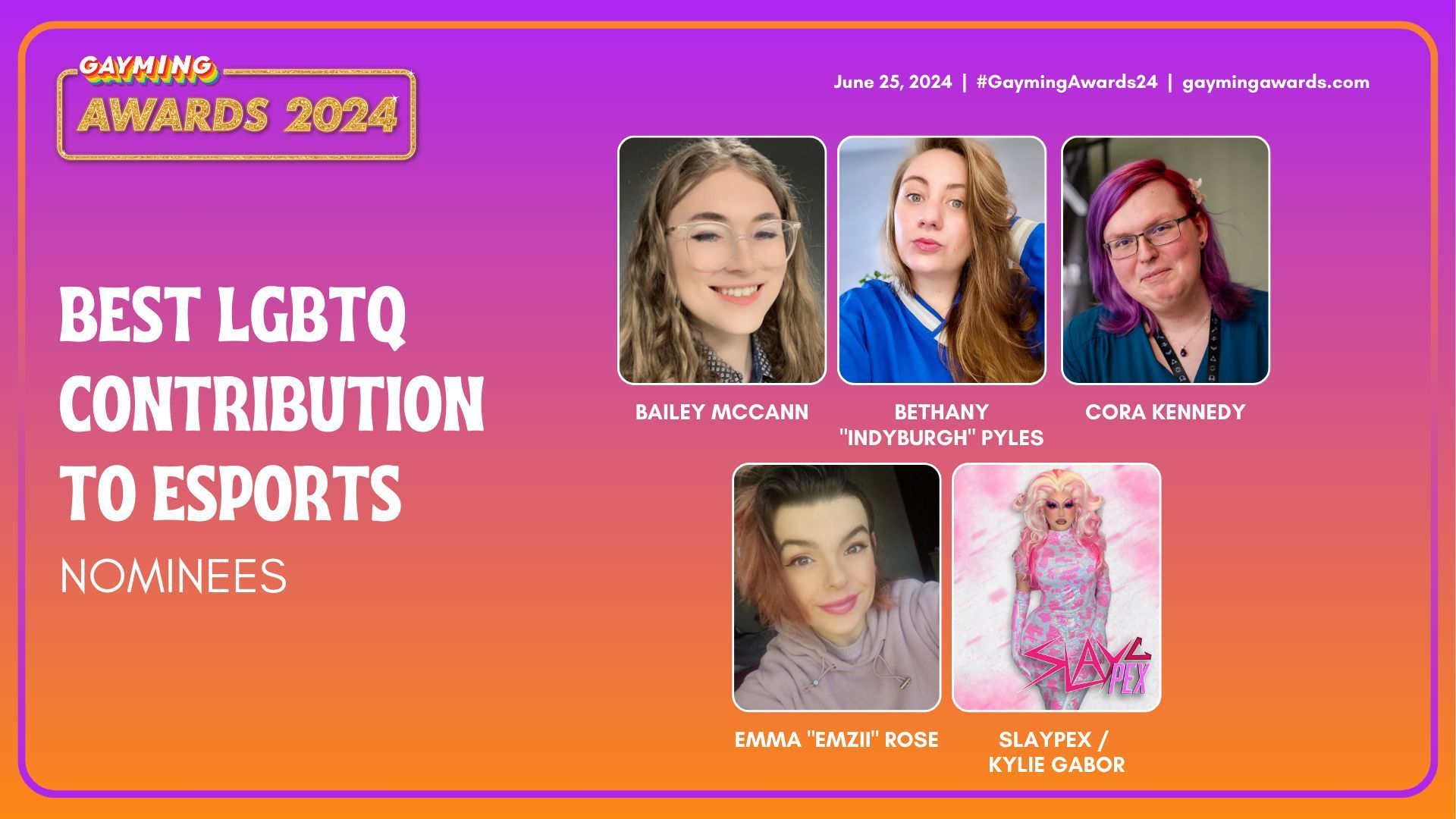 GAYMING
AWARDS 2024

June 25, 2024 | #GaymingAwards24 | gaymingawards.com

BEST LGBTQ CONTRIBUTION TO ESPORTS
NOMINEES

BAILEY MCCANN

BETHANY "INDYBURGH" PYLES

CORA KENNEDY

EMMA "EMZII" ROSE

SLAYPEX

SLAYPEX / KYLIE GABOR